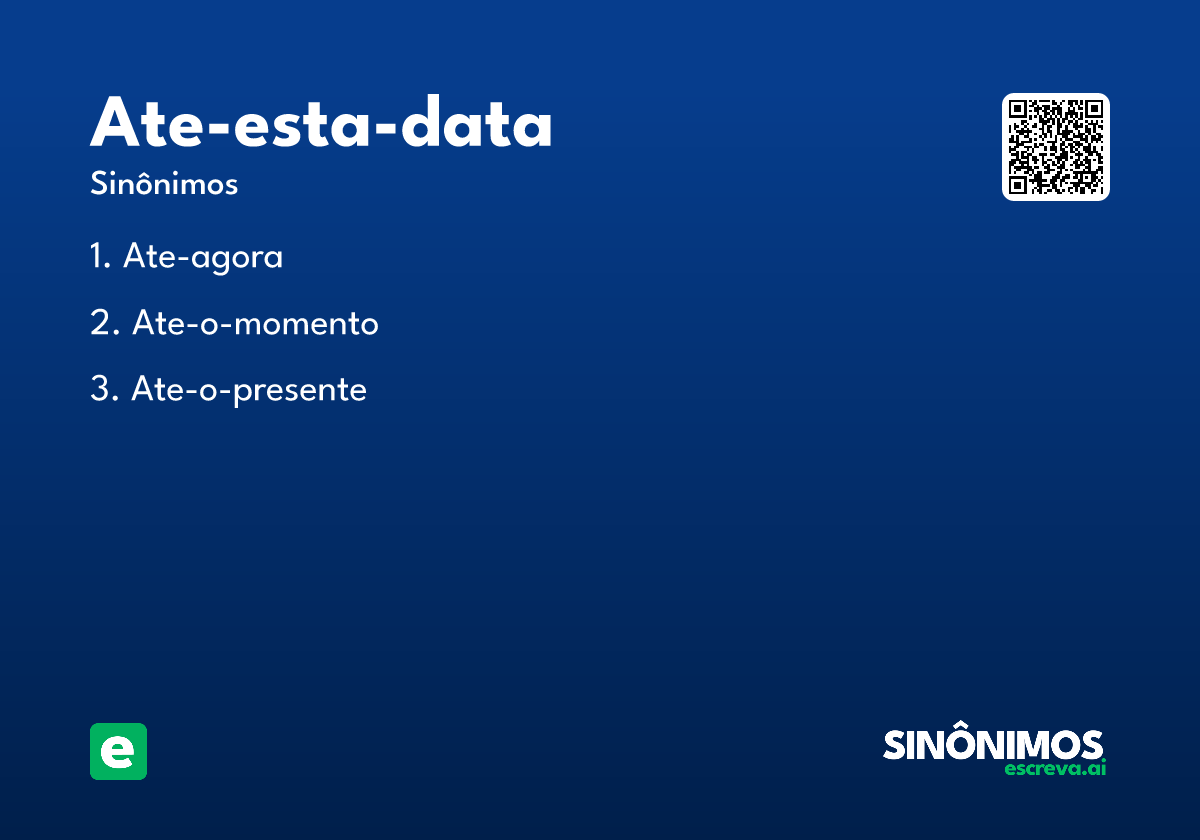 Ate-esta-data
Sinônimos

1. Ate-agora

2. Ate-o-momento

3. Ate-o-presente

e

SINÔNIMOS
escreva.ai